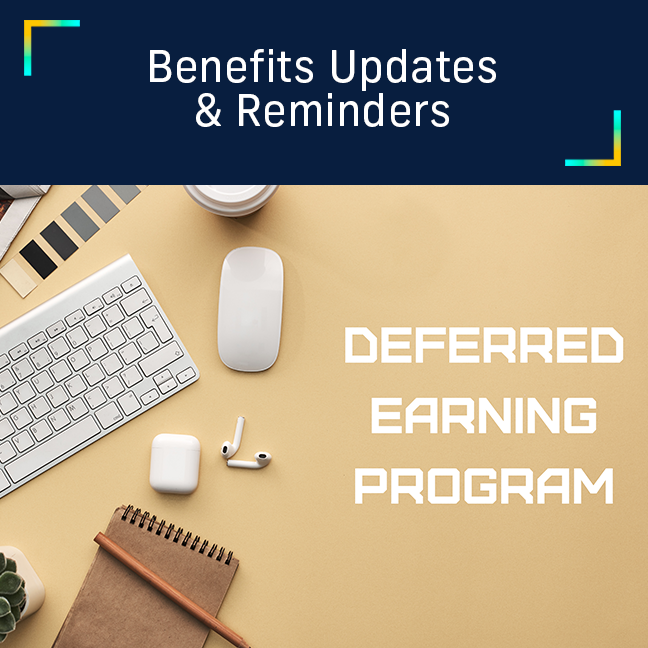 Benefits Updates & Reminders

DEFERRED EARNING PROGRAM